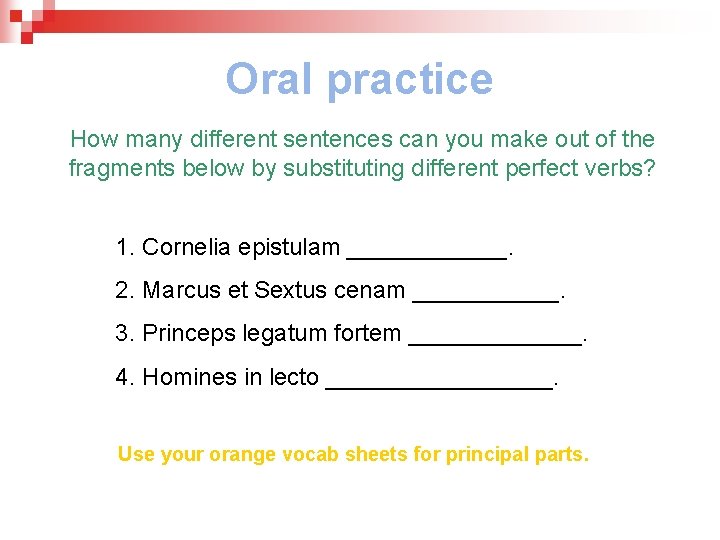 Oral practice

How many different sentences can you make out of the fragments below by substituting different perfect verbs?

1. Cornelia epistulam ____________.

2. Marcus et Sextus cenam ___________.

3. Princeps legatum fortem _____________.

4. Homines in lecto _________________.

Use your orange vocab sheets for principal parts.